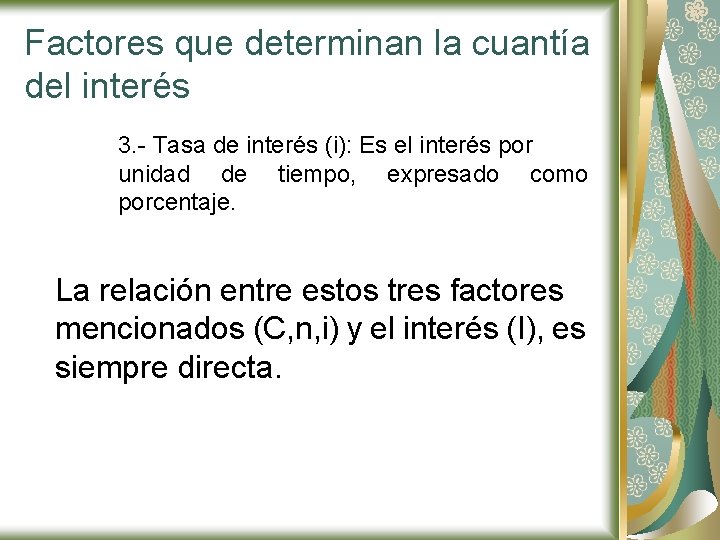 Factores que determinan la cuantía del interés

3.- Tasa de interés (i): Es el interés por unidad de tiempo, expresado como porcentaje.

La relación entre estos tres factores mencionados (C,n,i) y el interés (I), es siempre directa.